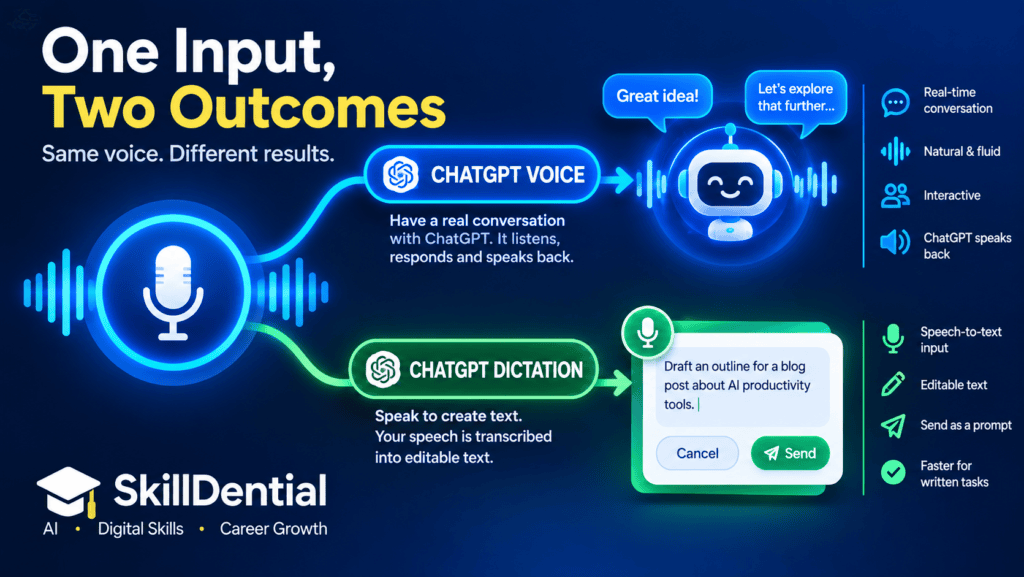 One Input, Two Outcomes

Same voice. Different results.

CHATGPT VOICE

Have a real conversation with ChatGPT. It listens, responds and speaks back.

Great idea!

Let's explore that further...

Real-time conversation

Natural & fluid

Interactive

ChatGPT speaks back

CHATGPT DICTATION

Speak to create text. Your speech is transcribed into editable text.

Draft an outline for a blog post about AI productivity tools.

Cancel

Send

Speech-to-text input

Editable text

Send as a prompt

Faster for written tasks

SkillDential

AI • Digital Skills • Career Growth